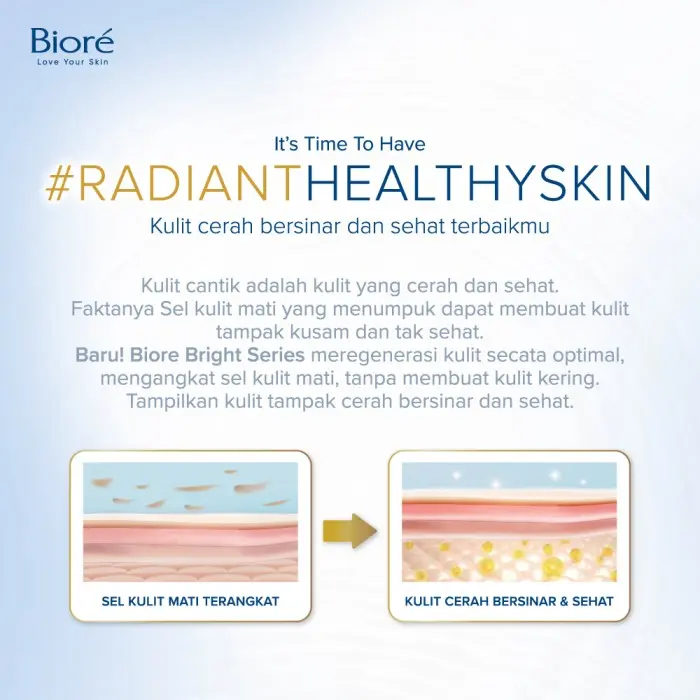 Bioré
Love Your Skin

It's Time To Have
#RADIANTHEALTHYSKIN
Kulit cerah bersinar dan sehat terbaikmu

Kulit cantik adalah kulit yang cerah dan sehat. Faktanya Sel kulit mati yang menumpuk dapat membuat kulit tampak kusam dan tak sehat. Baru! Biore Bright Series meregenerasi kulit secata optimal, mengangkat sel kulit mati, tanpa membuat kulit kering. Tampilkan kulit tampak cerah bersinar dan sehat.

SEL KULIT MATI TERANGKAT

KULIT CERAH BERSINAR & SEHAT